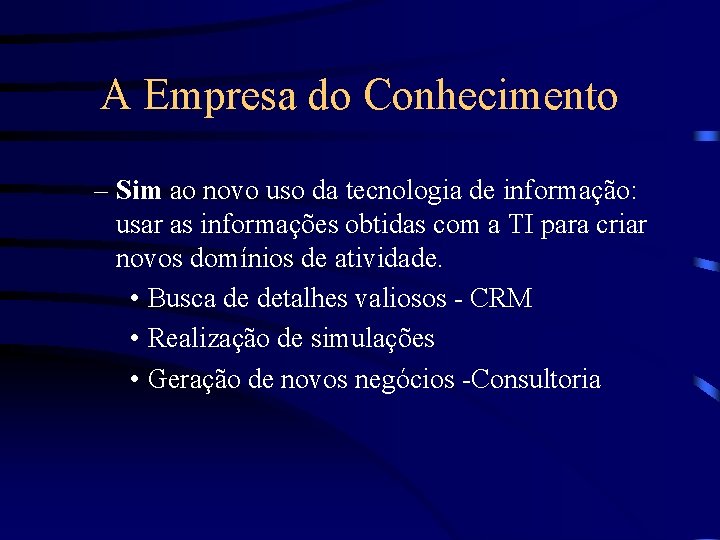 A Empresa do Conhecimento

– Sim ao novo uso da tecnologia de informação: usar as informações obtidas com a TI para criar novos domínios de atividade.

• Busca de detalhes valiosos - CRM
• Realização de simulações
• Geração de novos negócios -Consultoria